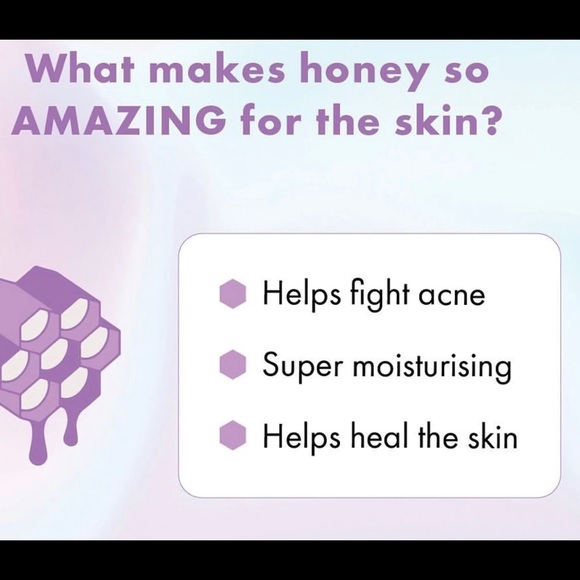 What makes honey so AMAZING for the skin?

Helps fight acne

Super moisturising

Helps heal the skin